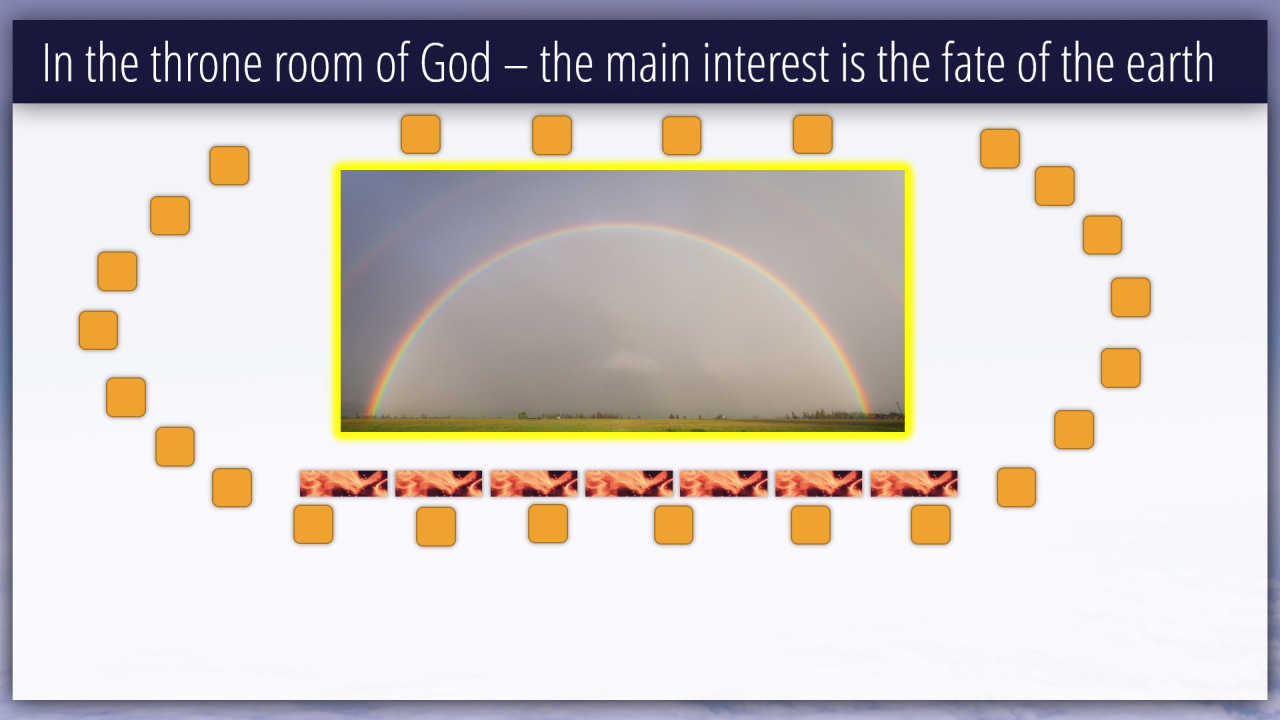 In the throne room of God – the main interest is the fate of the earth